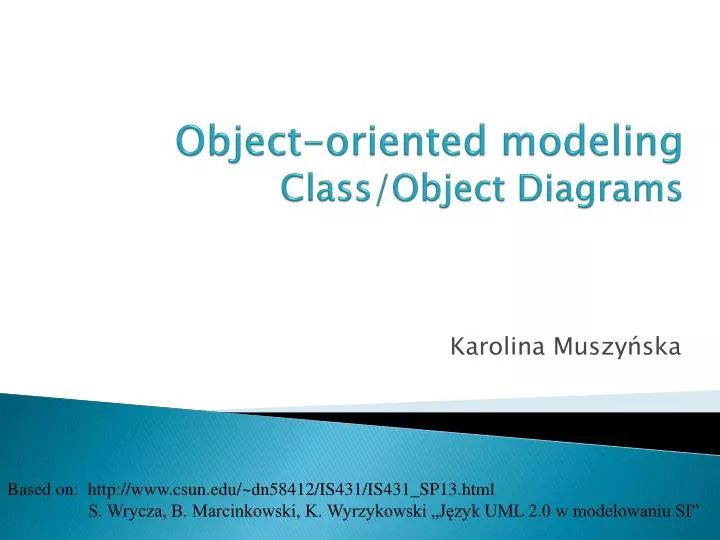 Object-oriented modeling
Class/Object Diagrams

Karolina Muszyńska

Based on: http://www.csun.edu/~dn58412/IS431/IS431_SP13.html
S. Wrycza, B. Marcinkowski, K. Wyrzykowski „Język UML 2.0 w modelowaniu SI”